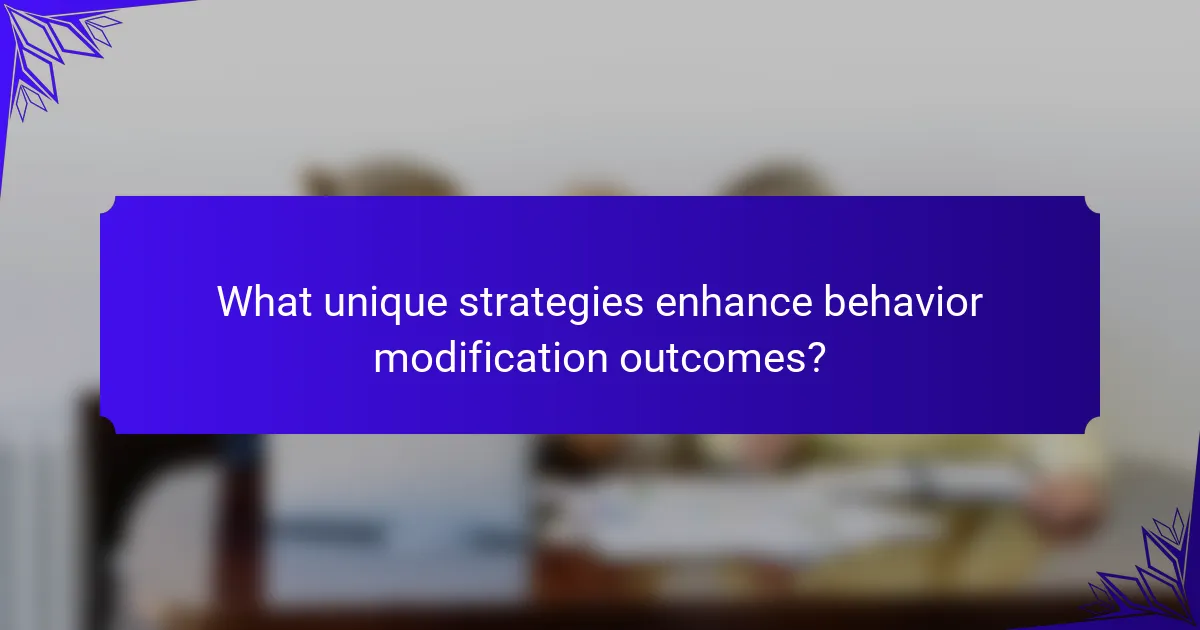 What unique strategies enhance behavior modification outcomes?